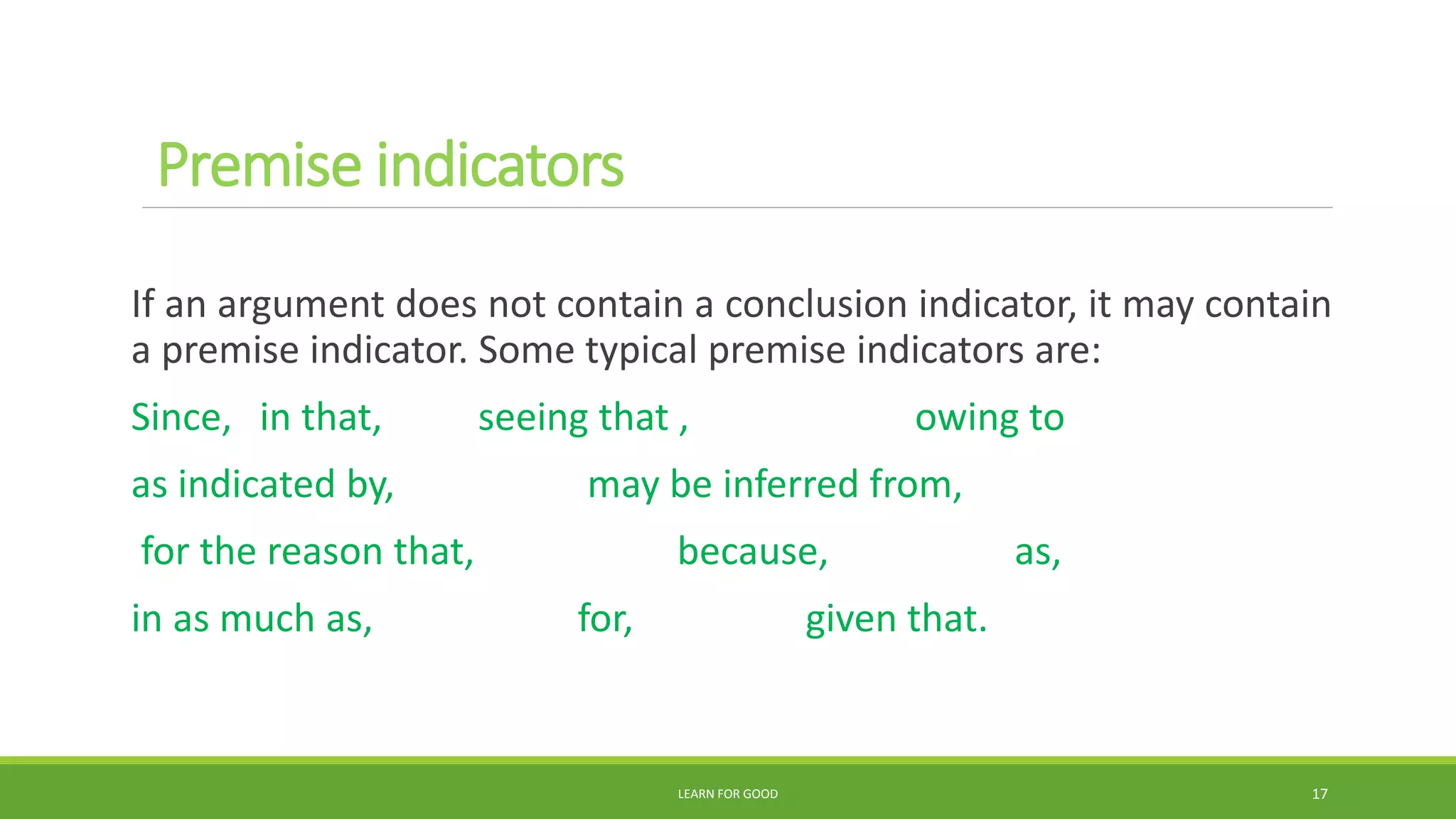 Premise indicators

If an argument does not contain a conclusion indicator, it may contain a premise indicator. Some typical premise indicators are:

Since, in that, seeing that , owing to

as indicated by, may be inferred from,

for the reason that, because, as,

in as much as, for, given that.

LEARN FOR GOOD

17